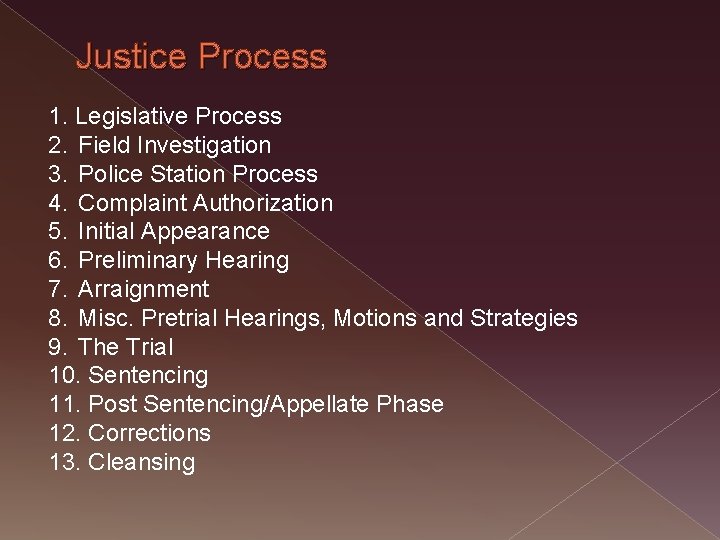 Justice Process

1. Legislative Process
2. Field Investigation
3. Police Station Process
4. Complaint Authorization
5. Initial Appearance
6. Preliminary Hearing
7. Arraignment
8. Misc. Pretrial Hearings, Motions and Strategies
9. The Trial
10. Sentencing
11. Post Sentencing/Appellate Phase
12. Corrections
13. Cleansing